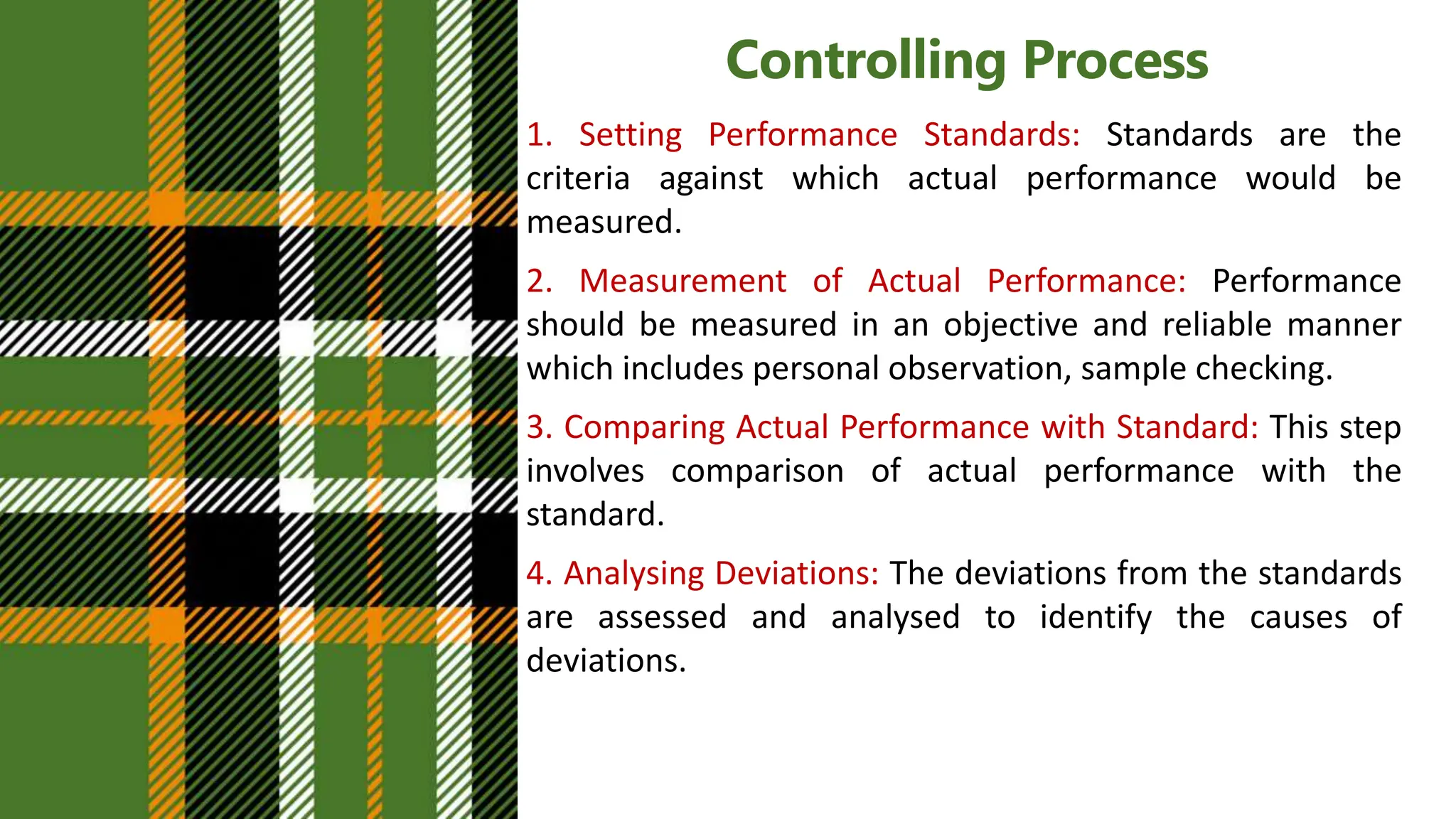 Controlling Process

1. Setting Performance Standards: Standards are the criteria against which actual performance would be measured.

2. Measurement of Actual Performance: Performance should be measured in an objective and reliable manner which includes personal observation, sample checking.

3. Comparing Actual Performance with Standard: This step involves comparison of actual performance with the standard.

4. Analysing Deviations: The deviations from the standards are assessed and analysed to identify the causes of deviations.